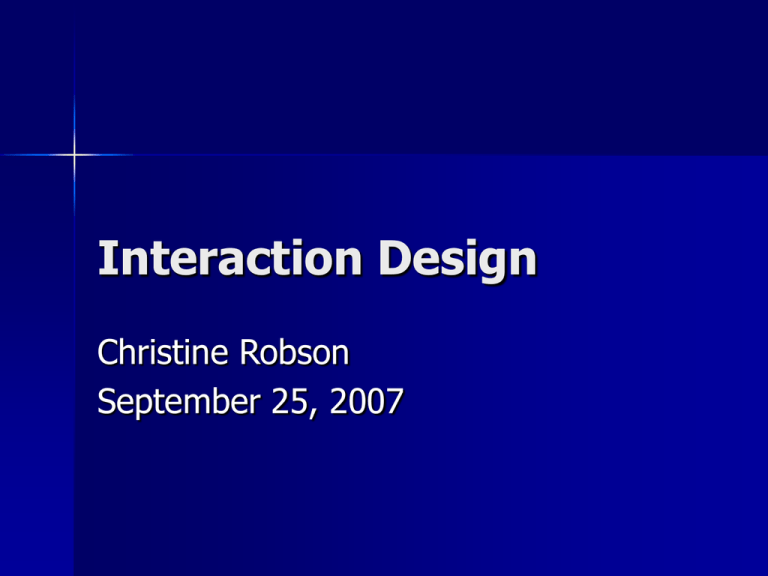 Interaction Design

Christine Robson
September 25, 2007